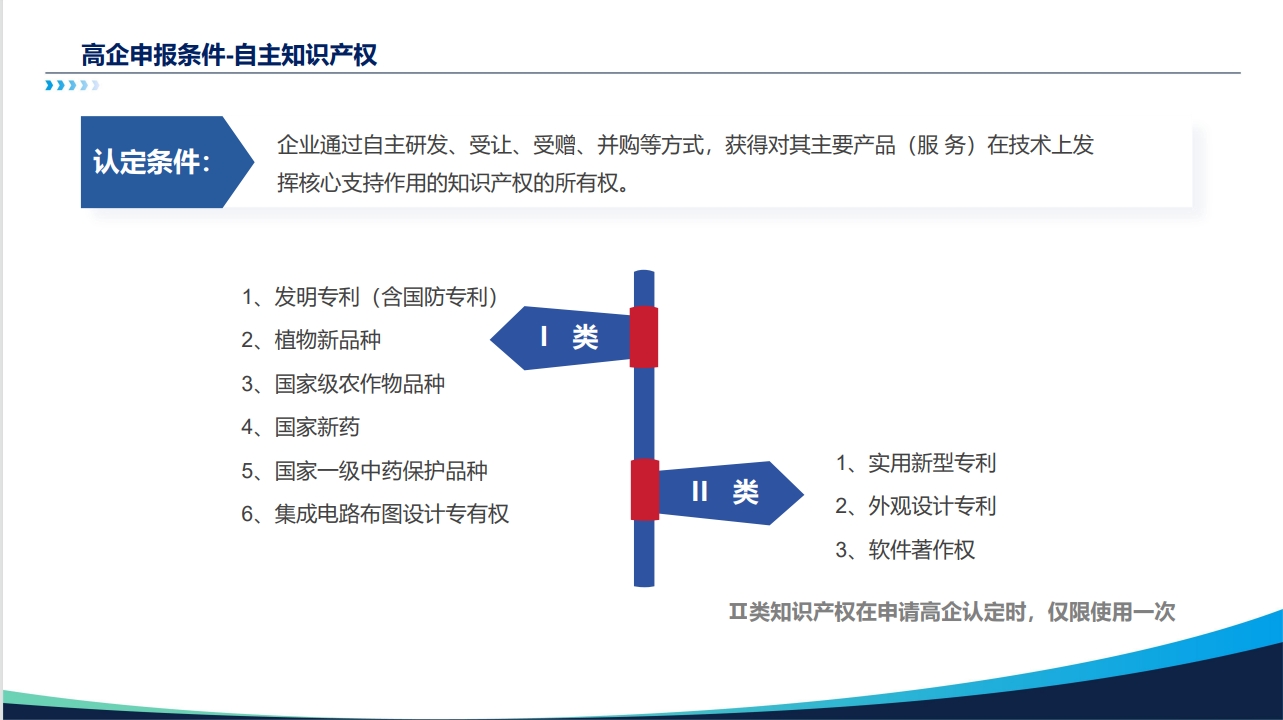 高企申报条件-自主知识产权

认定条件：

企业通过自主研发、受让、受赠、并购等方式，获得对其主要产品（服 务）在技术上发挥核心支持作用的知识产权的所有权。

1、发明专利（含国防专利）
2、植物新品种
3、国家级农作物品种
4、国家新药
5、国家一级中药保护品种
6、集成电路布图设计专有权

I 类

II 类

1、实用新型专利
2、外观设计专利
3、软件著作权

II类知识产权在申请高企认定时，仅限使用一次